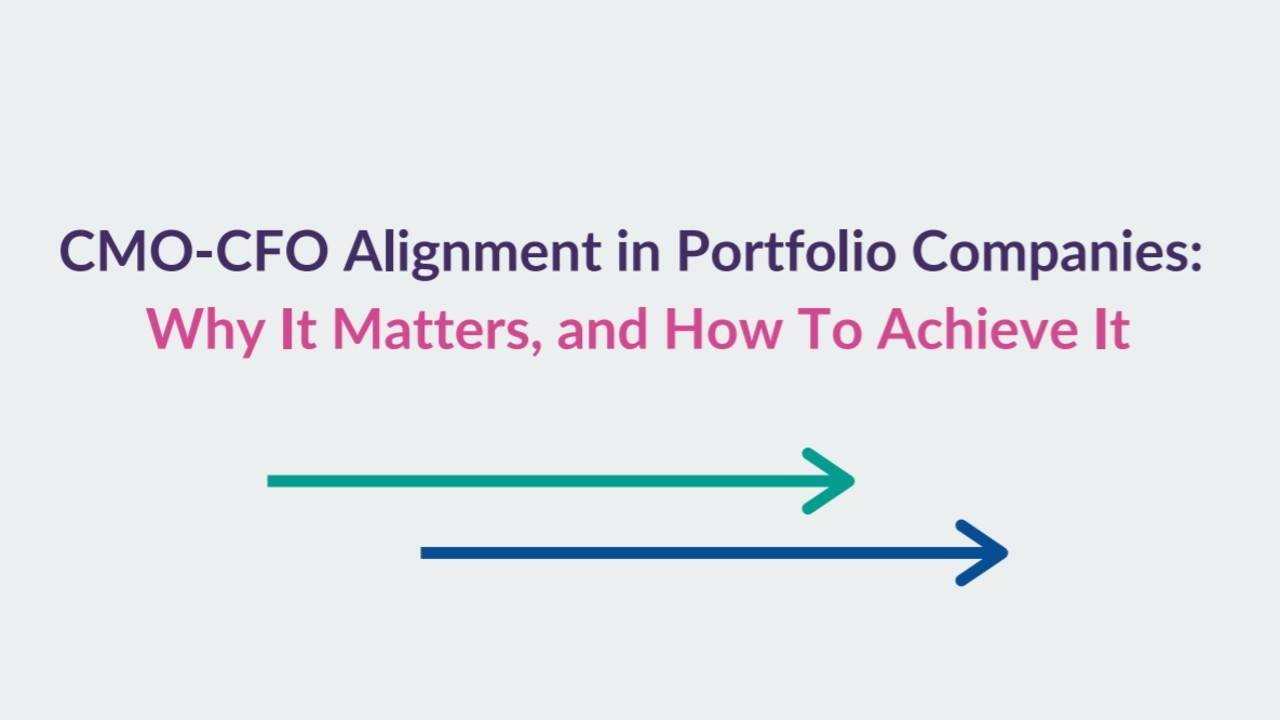 CMO-CFO Alignment in Portfolio Companies:
Why It Matters, and How To Achieve It